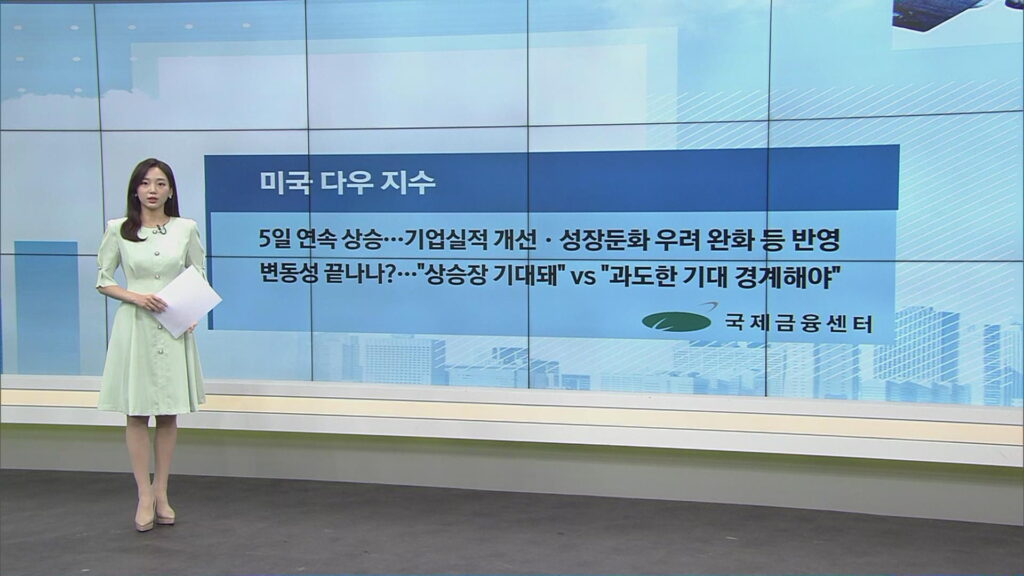 미국 다우 지수

5일 연속 상승…기업실적 개선 · 성장둔화 우려 완화 등 반영

변동성 끝나나?…"상승장 기대돼" vs "과도한 기대 경계해야"

국제금융센터